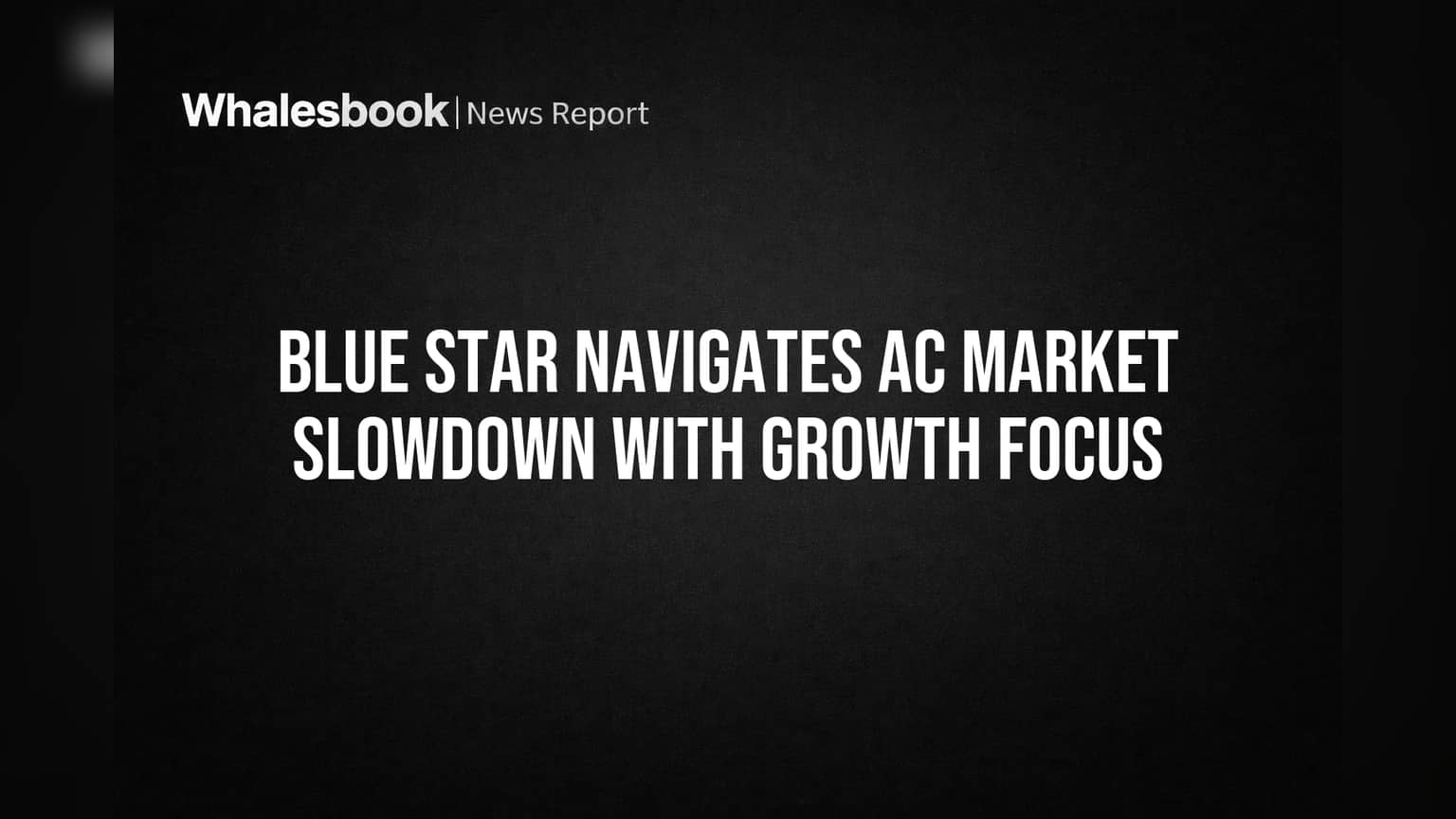 Whalesbook | News Report

BLUE STAR NAVIGATES AC MARKET SLOWDOWN WITH GROWTH FOCUS